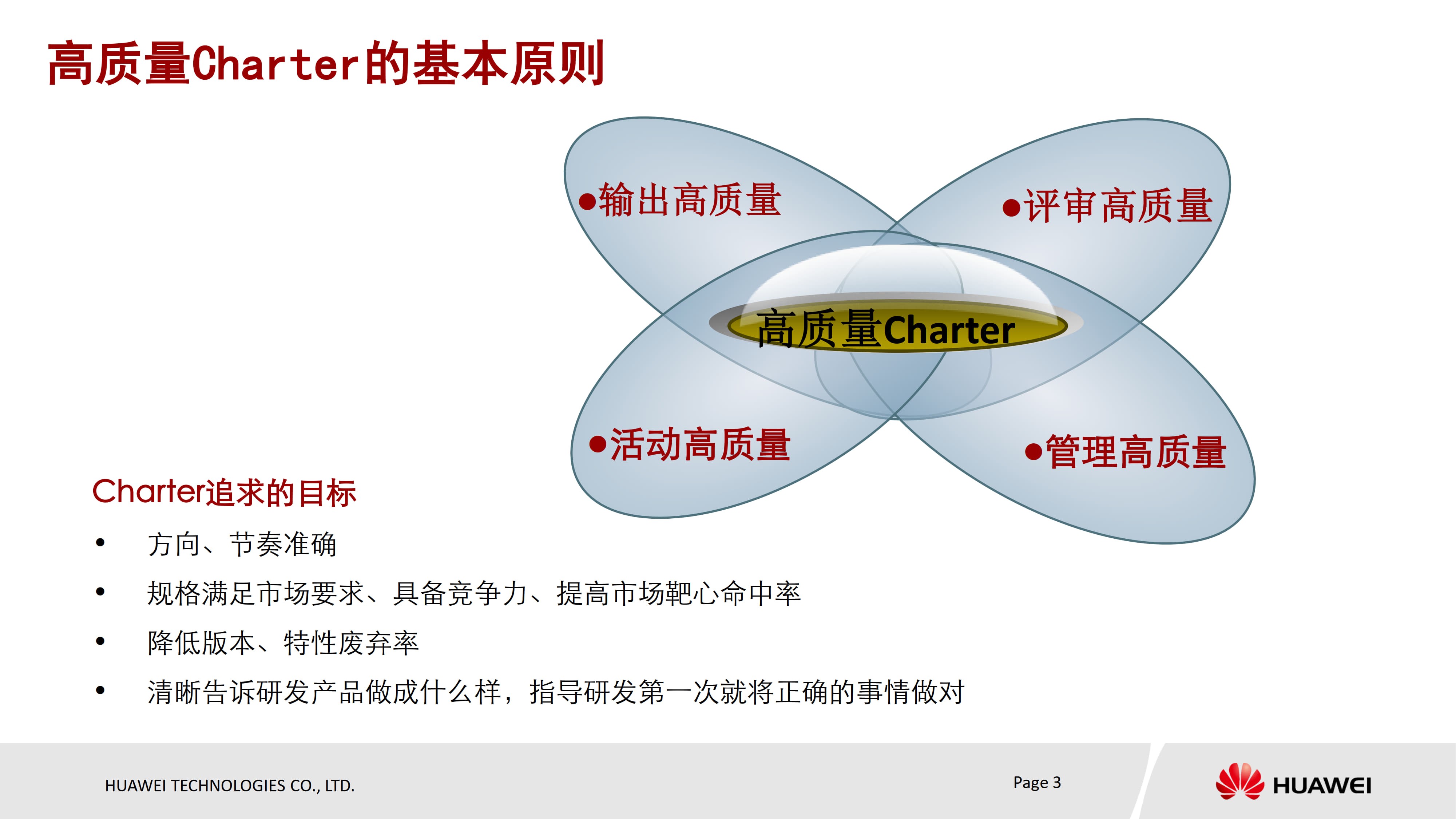 高质量Charter的基本原则

●输出高质量

●评审高质量

高质量Charter

●活动高质量

●管理高质量

Charter追求的目标

• 方向、节奏准确

• 规格满足市场要求、具备竞争力、提高市场靶心命中率

• 降低版本、特性废弃率

• 清晰告诉研发产品做成什么样，指导研发第一次就将正确的事情做对

HUAWEI TECHNOLOGIES CO., LTD.

Page 3

HUAWEI